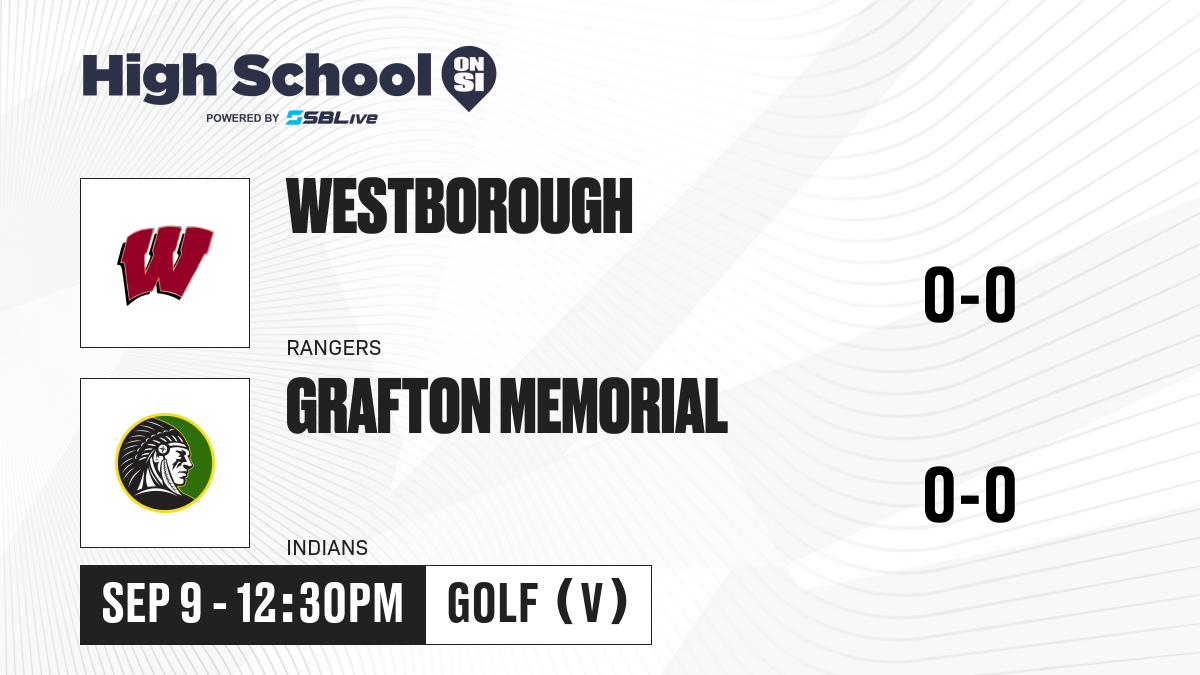 High School ON SI
POWERED BY SBLive

W

WESTBOROUGH

RANGERS

0-0

GRAFTON MEMORIAL

INDIANS

0-0

SEP 9 - 12:30PM

GOLF (V)